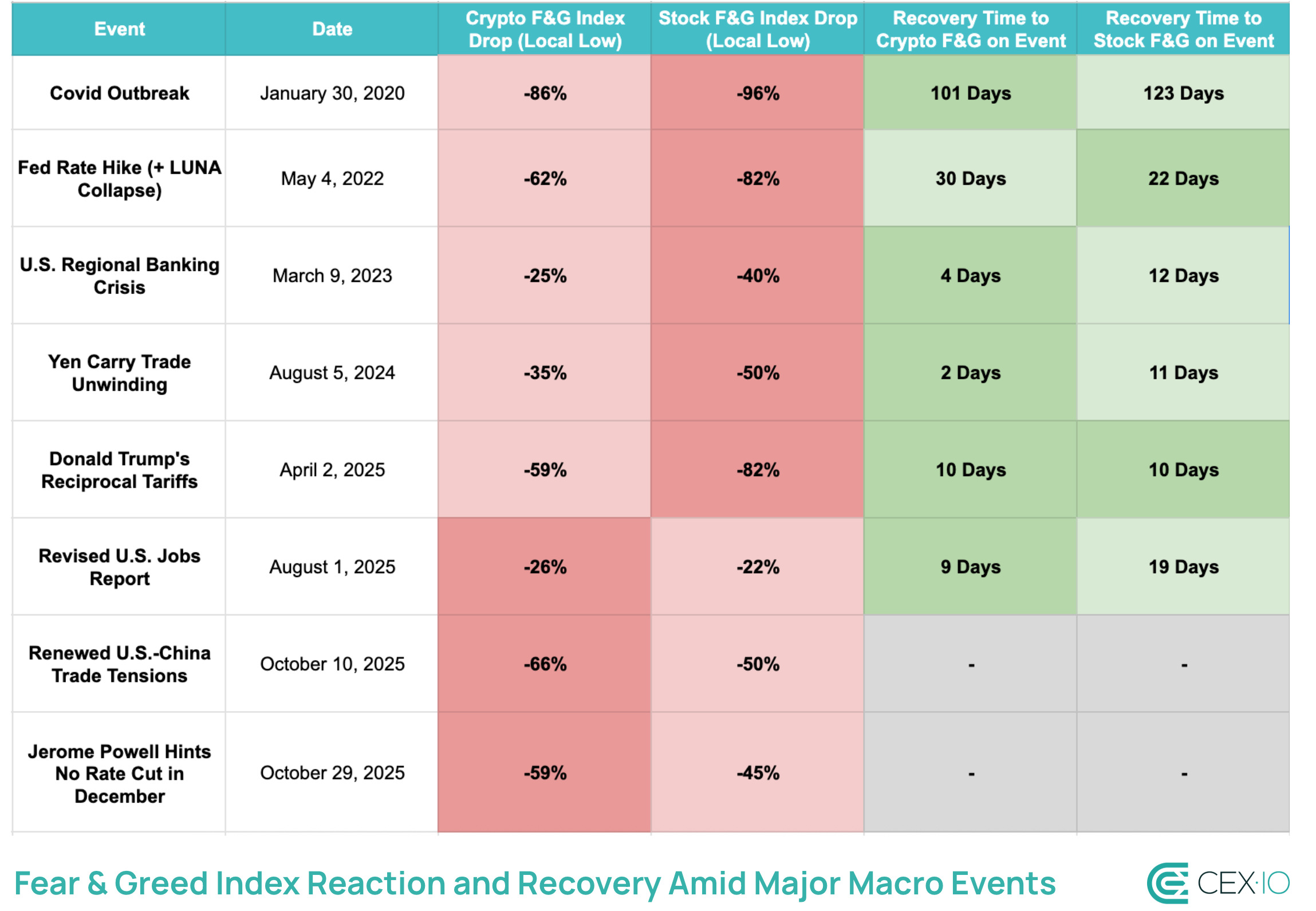 | Event | Date | Crypto F&G Index Drop (Local Low) | Stock F&G Index Drop (Local Low) | Recovery Time to Crypto F&G on Event | Recovery Time to Stock F&G on Event |
|---|---|---|---|---|---|
| Covid Outbreak | January 30, 2020 | -86% | -96% | 101 Days | 123 Days |
| Fed Rate Hike (+ LUNA Collapse) | May 4, 2022 | -62% | -82% | 30 Days | 22 Days |
| U.S. Regional Banking Crisis | March 9, 2023 | -25% | -40% | 4 Days | 12 Days |
| Yen Carry Trade Unwinding | August 5, 2024 | -35% | -50% | 2 Days | 11 Days |
| Donald Trump's Reciprocal Tariffs | April 2, 2025 | -59% | -82% | 10 Days | 10 Days |
| Revised U.S. Jobs Report | August 1, 2025 | -26% | -22% | 9 Days | 19 Days |
| Renewed U.S.-China Trade Tensions | October 10, 2025 | -66% | -50% | - | - |
| Jerome Powell Hints No Rate Cut in December | October 29, 2025 | -59% | -45% | - | - |

Fear & Greed Index Reaction and Recovery Amid Major Macro Events

CEX·IO